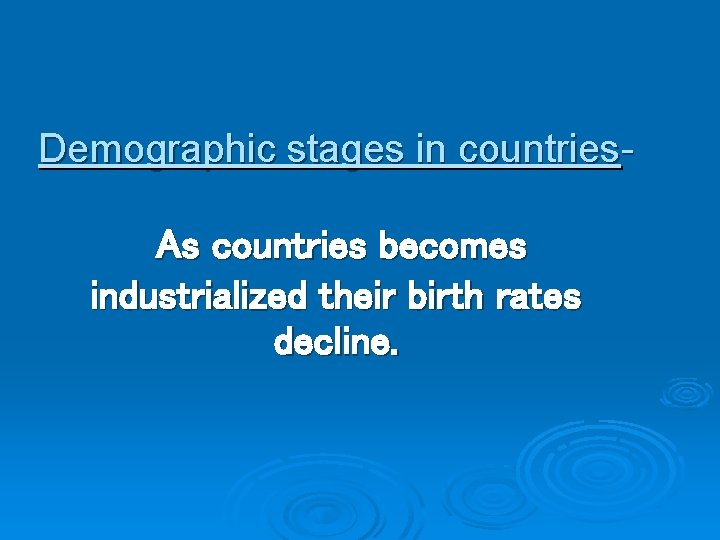 Demographic stages in countries-

As countries becomes industrialized their birth rates decline.